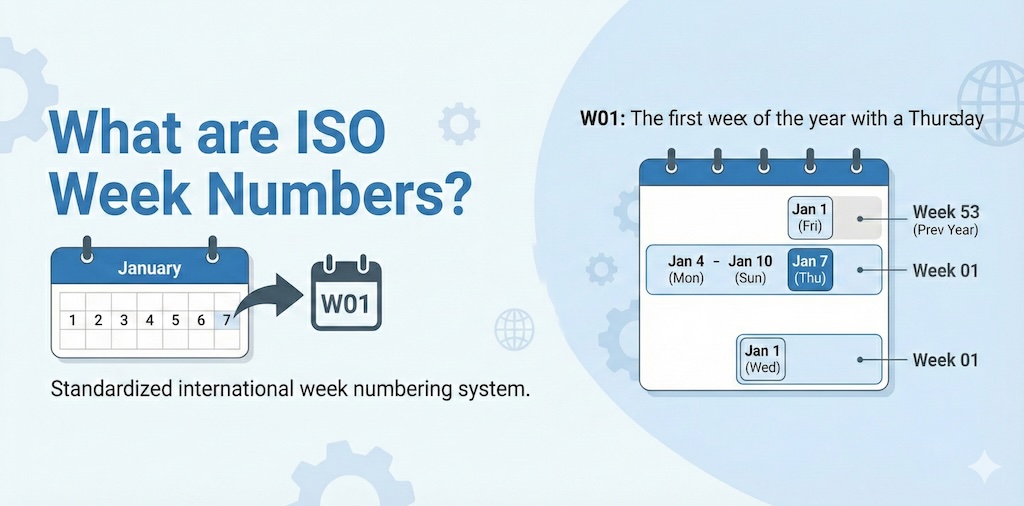 What are ISO Week Numbers?

January

1 2 3 4 5 6 7

W01

Standardized international week numbering system.

W01: The first week of the year with a Thursday

Jan 1 (Fri)

Week 53 (Prev Year)

Jan 4 (Mon) - Jan 10 (Sun) Jan 7 (Thu)

Week 01

Jan 1 (Wed)

Week 01